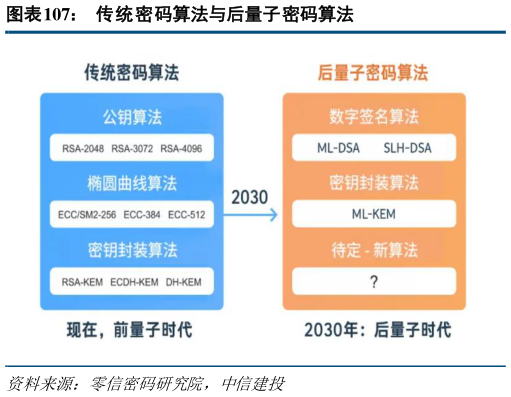 图表107：　传统密码算法与后量子密码算法

传统密码算法

公钥算法

RSA-2048　RSA-3072　RSA-4096

椭圆曲线算法

ECC/SM2-256　ECC-384　ECC-512

密钥封装算法

RSA-KEM　ECDH-KEM　DH-KEM

现在，前量子时代

2030

后量子密码算法

数字签名算法

ML-DSA　SLH-DSA

密钥封装算法

ML-KEM

待定 - 新算法

?

2030年：后量子时代

资料来源：零信密码研究院，中信建投